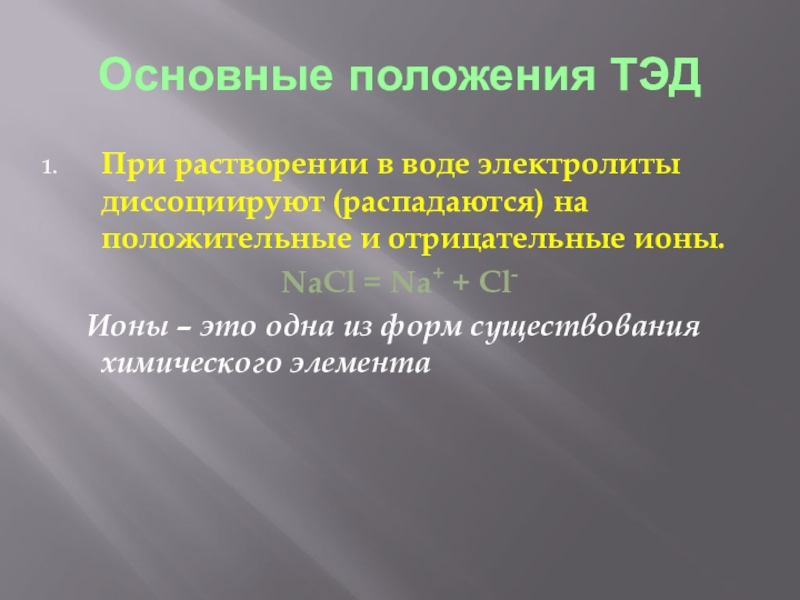 Основные положения ТЭД

1. При растворении в воде электролиты диссоциируют (распадаются) на положительные и отрицательные ионы.

$NaCl = Na^{+} + Cl^{-}$

Ионы – это одна из форм существования химического элемента